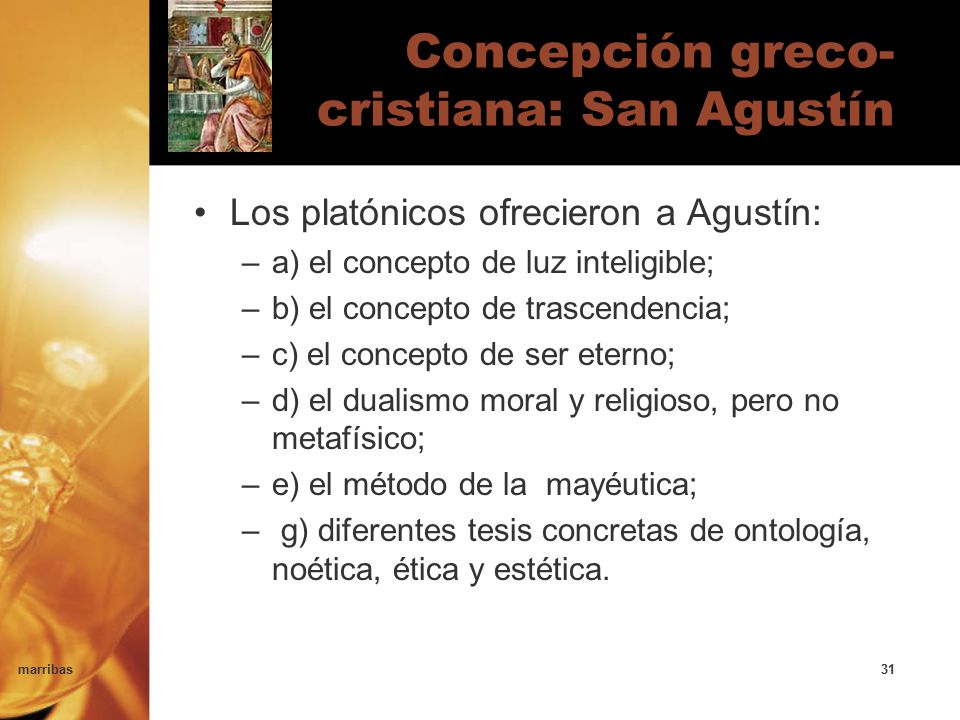 Concepción greco-cristiana: San Agustín

• Los platónicos ofrecieron a Agustín:
– a) el concepto de luz inteligible;
– b) el concepto de trascendencia;
– c) el concepto de ser eterno;
– d) el dualismo moral y religioso, pero no metafísico;
– e) el método de la mayéutica;
– g) diferentes tesis concretas de ontología, noética, ética y estética.

marribas

31